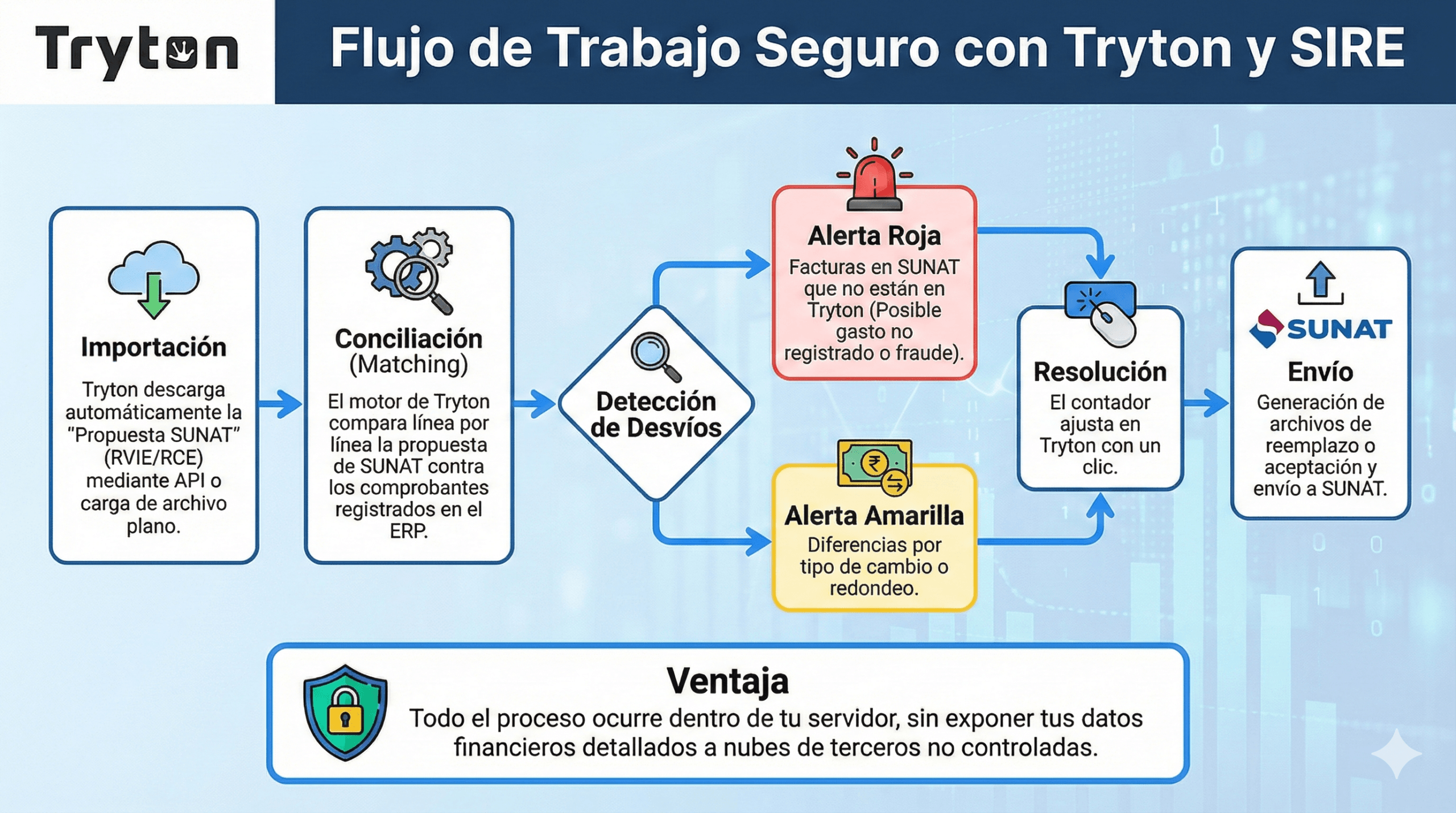 Tryton

Flujo de Trabajo Seguro con Tryton y SIRE

Importación
Tryton descarga automáticamente la "Propuesta SUNAT" (RVIE/RCE) mediante API o carga de archivo plano.

Conciliación (Matching)
El motor de Tryton compara línea por línea la propuesta de SUNAT contra los comprobantes registrados en el ERP.

Detección de Desvíos

Alerta Roja
Facturas en SUNAT que no están en Tryton (Posible gasto no registrado o fraude).

Alerta Amarilla
Diferencias por tipo de cambio o redondeo.

Resolución
El contador ajusta en Tryton con un clic.

SUNAT
Envío
Generación de archivos de reemplazo o aceptación y envío a SUNAT.

Ventaja
Todo el proceso ocurre dentro de tu servidor, sin exponer tus datos financieros detallados a nubes de terceros no controladas.